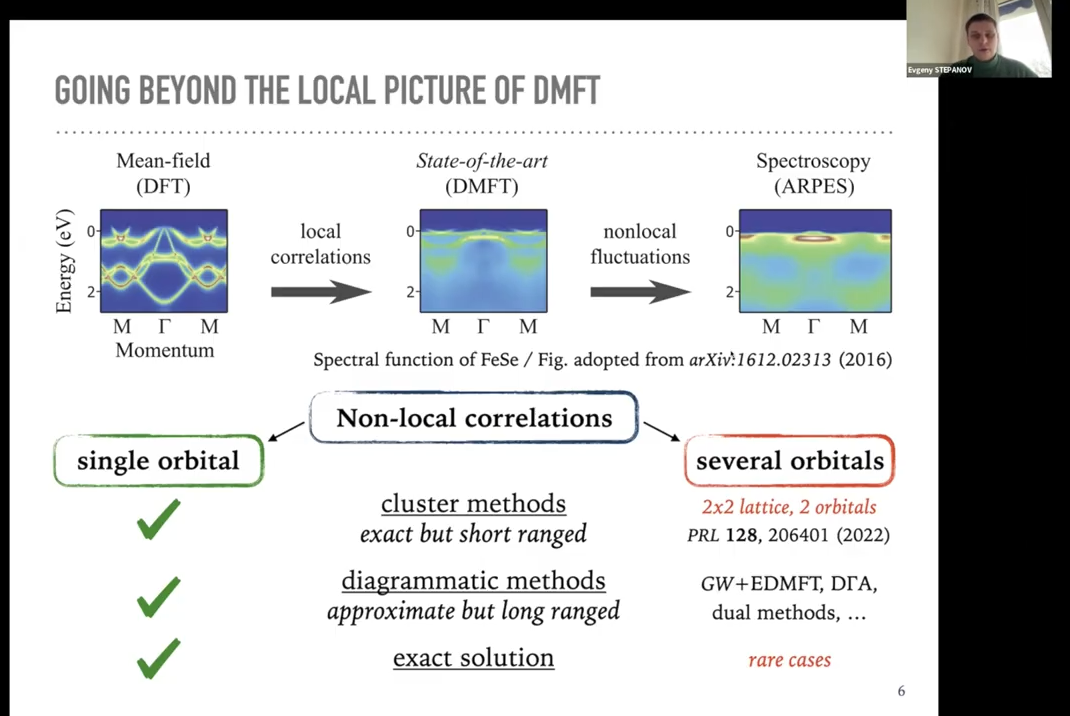 Evgeny STEPANOV

GOING BEYOND THE LOCAL PICTURE OF DMFT

Mean-field (DFT)

Energy (eV)

0

2

M Γ M

Momentum

local correlations

State-of-the-art (DMFT)

0

2

M Γ M

nonlocal fluctuations

Spectroscopy (ARPES)

0

2

M Γ M

Spectral function of FeSe / Fig. adopted from arXiv:1612.02313 (2016)

Non-local correlations

single orbital

several orbitals

cluster methods
exact but short ranged

2x2 lattice, 2 orbitals
PRL 128, 206401 (2022)

diagrammatic methods
approximate but long ranged

GW+EDMFT, DΓA, dual methods, ...

exact solution

rare cases

6